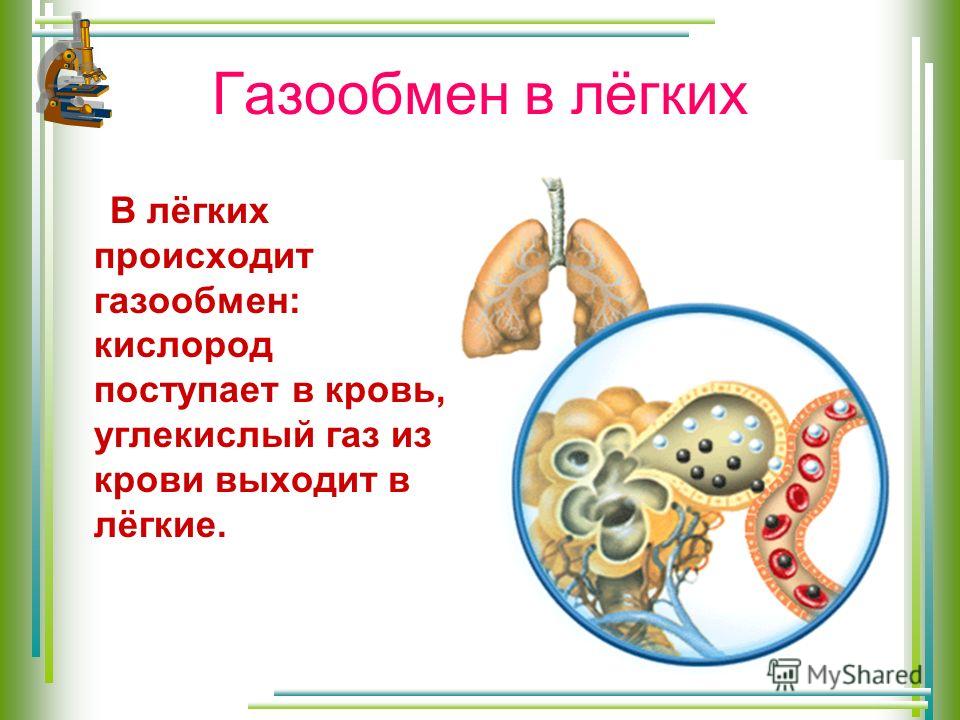 Газообмен в лёгких

В лёгких происходит газообмен: кислород поступает в кровь, углекислый газ из крови выходит в лёгкие.

MyShared